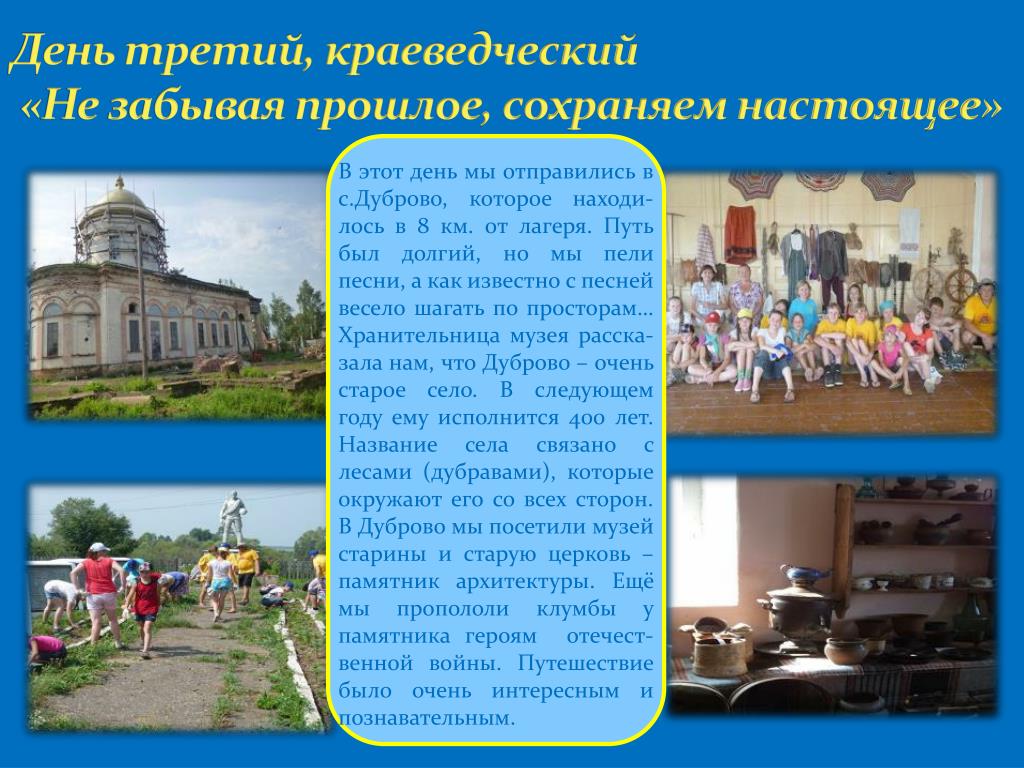 День третий, краеведческий
«Не забывая прошлое, сохраняем настоящее»

В этот день мы отправились в с.Дуброво, которое находилось в 8 км. от лагеря. Путь был долгий, но мы пели песни, а как известно с песней весело шагать по просторам… Хранительница музея рассказала нам, что Дуброво – очень старое село. В следующем году ему исполнится 400 лет. Название села связано с лесами (дубравами), которые окружают его со всех сторон. В Дуброво мы посетили музей старины и старую церковь – памятник архитектуры. Ещё мы пропололи клумбы у памятника героям отечественной войны. Путешествие было очень интересным и познавательным.